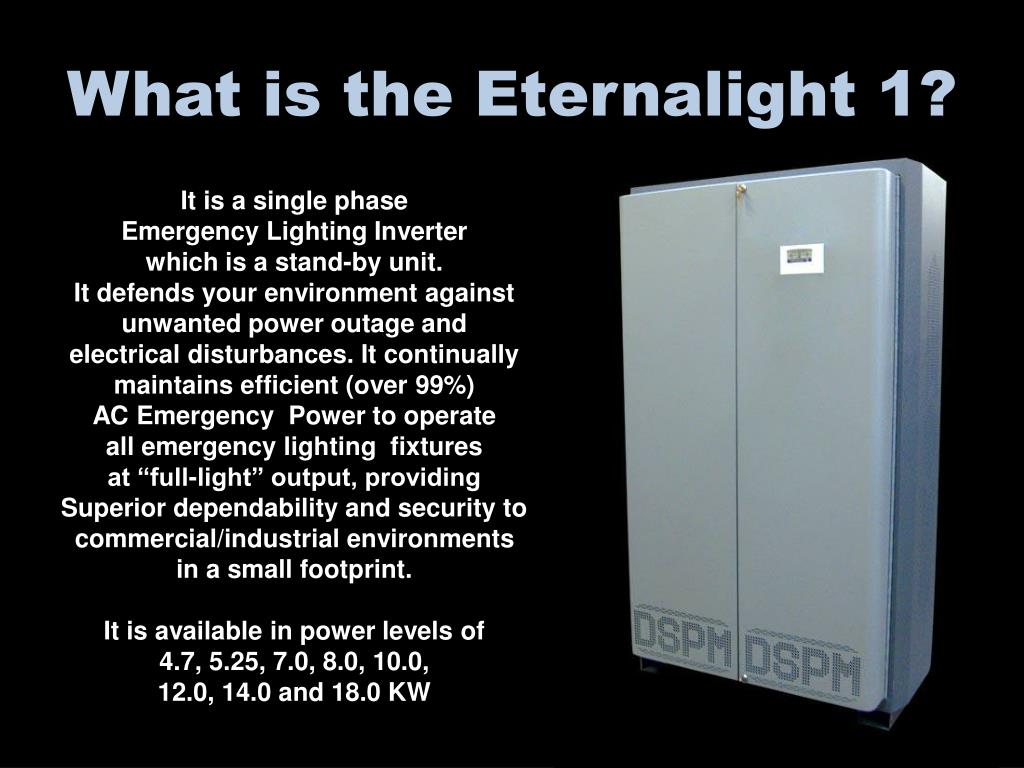 What is the Eternalight 1?

It is a single phase Emergency Lighting Inverter which is a stand-by unit. It defends your environment against unwanted power outage and electrical disturbances. It continually maintains efficient (over 99%) AC Emergency Power to operate all emergency lighting fixtures at “full-light” output, providing Superior dependability and security to commercial/industrial environments in a small footprint.

It is available in power levels of 4.7, 5.25, 7.0, 8.0, 10.0, 12.0, 14.0 and 18.0 KW

DSPM DSPM